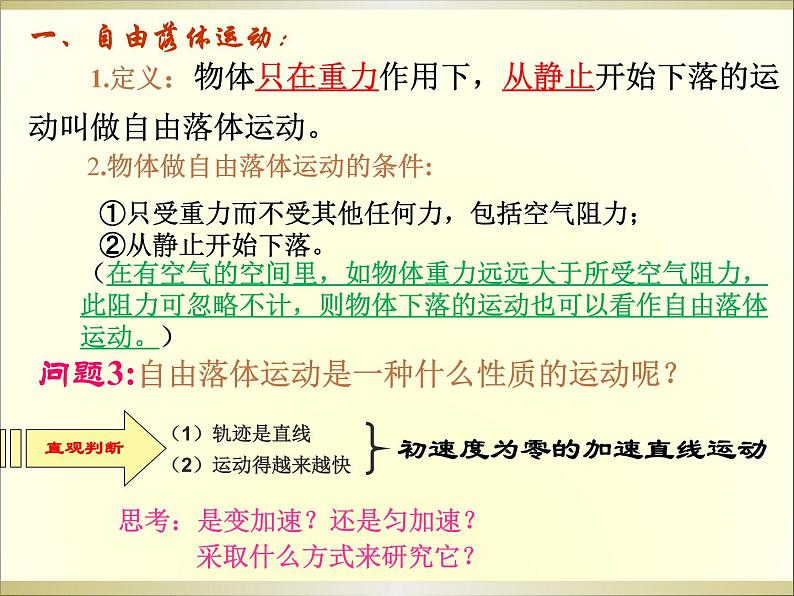 一、自由落体运动：

1.定义：物体只在重力作用下，从静止开始下落的运动叫做自由落体运动。

2.物体做自由落体运动的条件:

①只受重力而不受其他任何力，包括空气阻力；
②从静止开始下落。
（在有空气的空间里，如物体重力远远大于所受空气阻力，此阻力可忽略不计，则物体下落的运动也可以看作自由落体运动。）

问题3:自由落体运动是一种什么性质的运动呢？

直观判断

（1）轨迹是直线
（2）运动得越来越快

初速度为零的加速直线运动

思考：是变加速？还是匀加速？
采取什么方式来研究它？